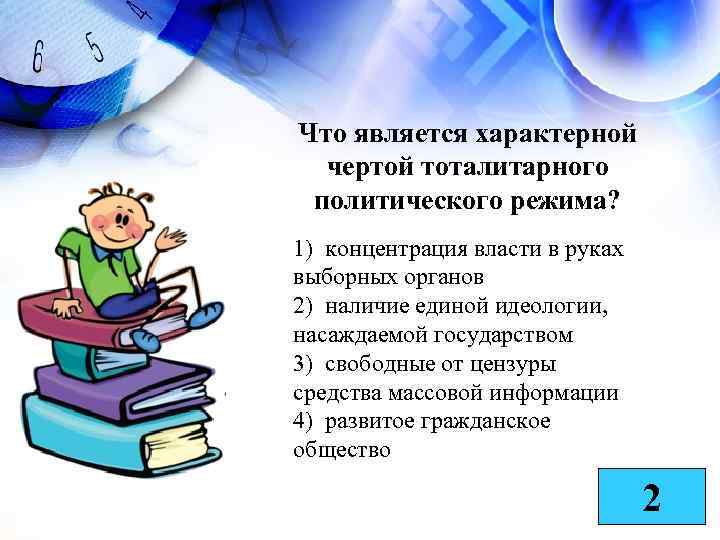 6 5 4

Что является характерной чертой тоталитарного политического режима?

1) концентрация власти в руках выборных органов
2) наличие единой идеологии, насаждаемой государством
3) свободные от цензуры средства массовой информации
4) развитое гражданское общество

2